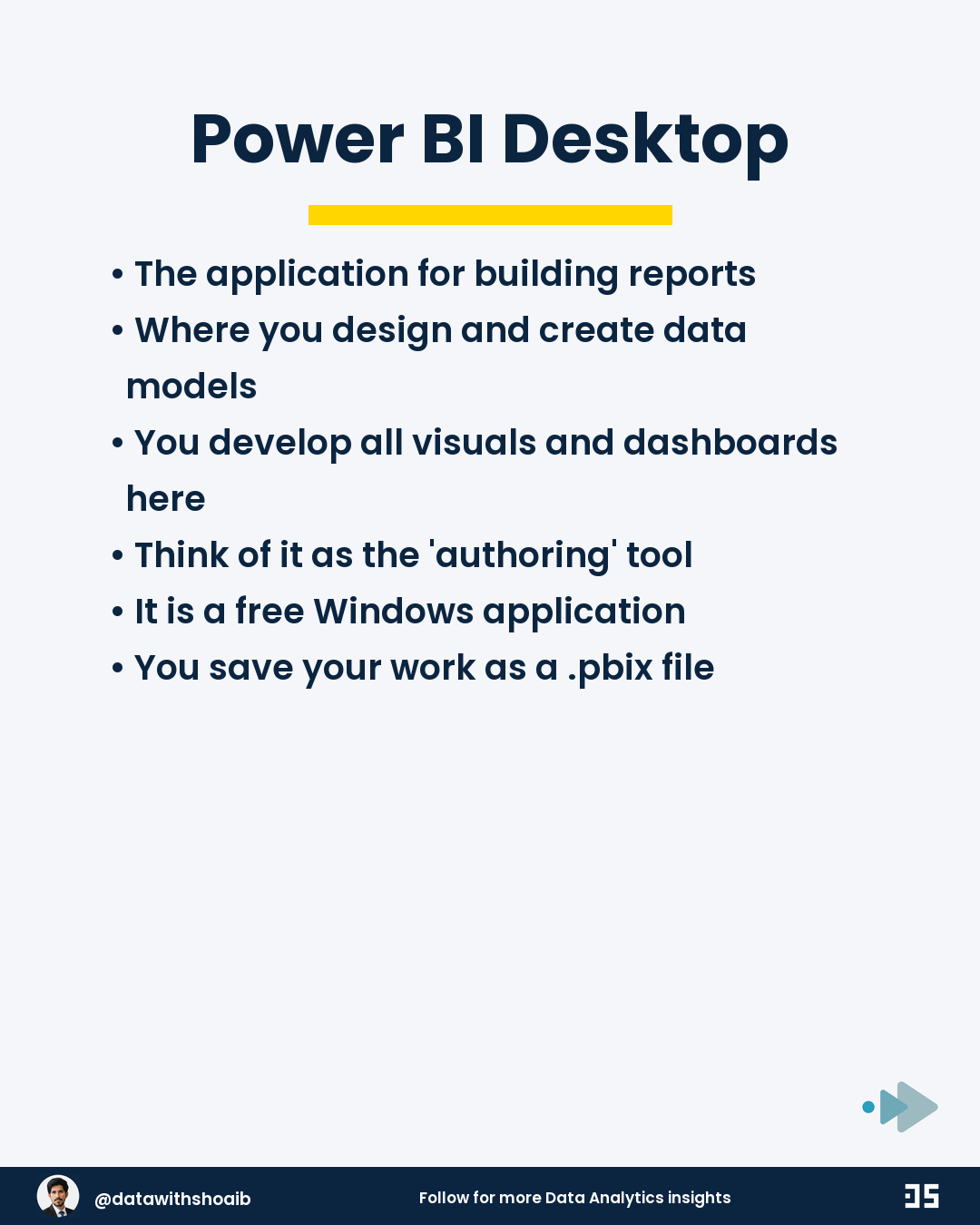 Power BI Desktop

• The application for building reports
• Where you design and create data models
• You develop all visuals and dashboards here
• Think of it as the 'authoring' tool
• It is a free Windows application
• You save your work as a .pbix file

@datawithshoaib
Follow for more Data Analytics insights
DS